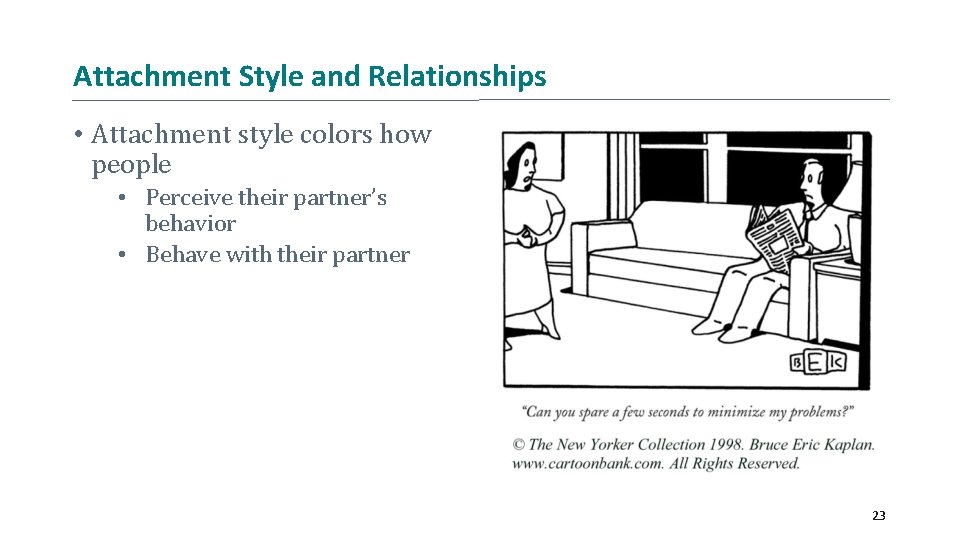 Attachment Style and Relationships

• Attachment style colors how people
  • Perceive their partner's behavior
  • Behave with their partner

BEK

"Can you spare a few seconds to minimize my problems?"

© The New Yorker Collection 1998. Bruce Eric Kaplan. www.cartoonbank.com. All Rights Reserved.

23